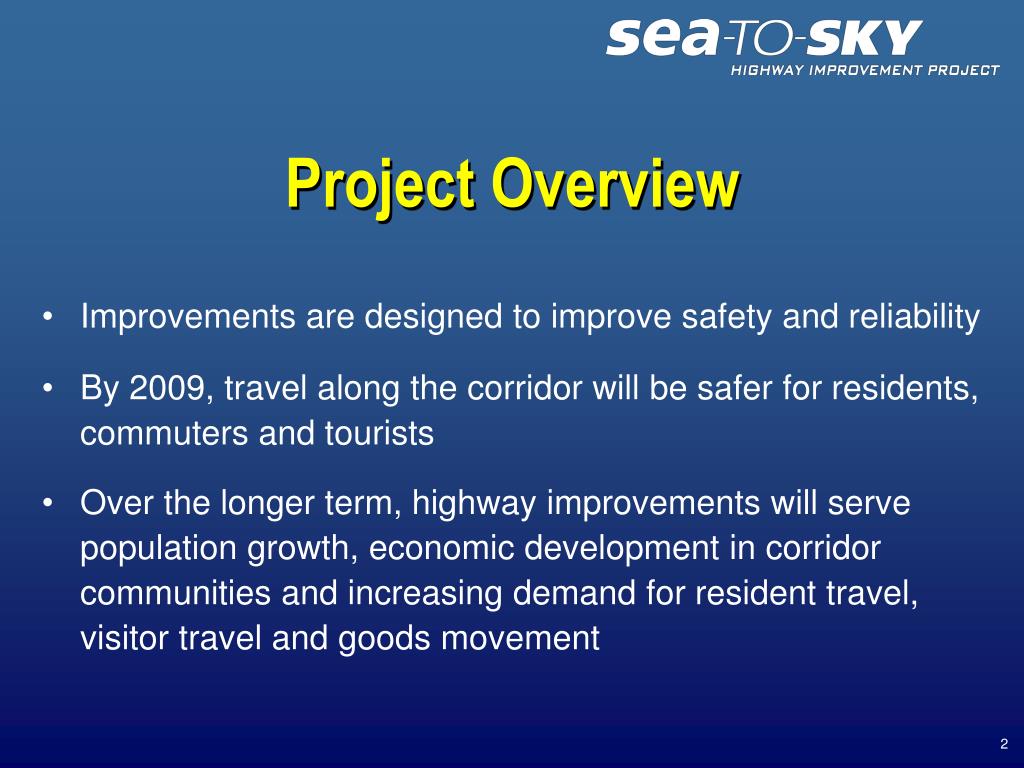 sea-TO-SKY
HIGHWAY IMPROVEMENT PROJECT

Project Overview

• Improvements are designed to improve safety and reliability

• By 2009, travel along the corridor will be safer for residents, commuters and tourists

• Over the longer term, highway improvements will serve population growth, economic development in corridor communities and increasing demand for resident travel, visitor travel and goods movement

2